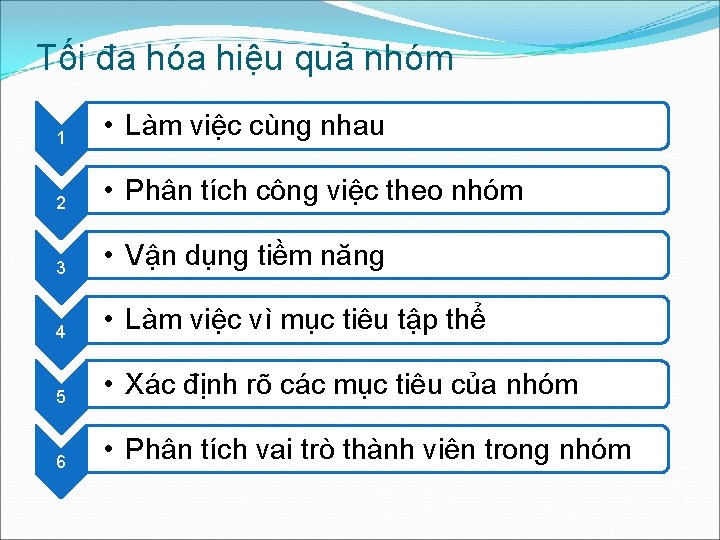 Tối đa hóa hiệu quả nhóm

1
• Làm việc cùng nhau

2
• Phân tích công việc theo nhóm

3
• Vận dụng tiềm năng

4
• Làm việc vì mục tiêu tập thể

5
• Xác định rõ các mục tiêu của nhóm

6
• Phân tích vai trò thành viên trong nhóm